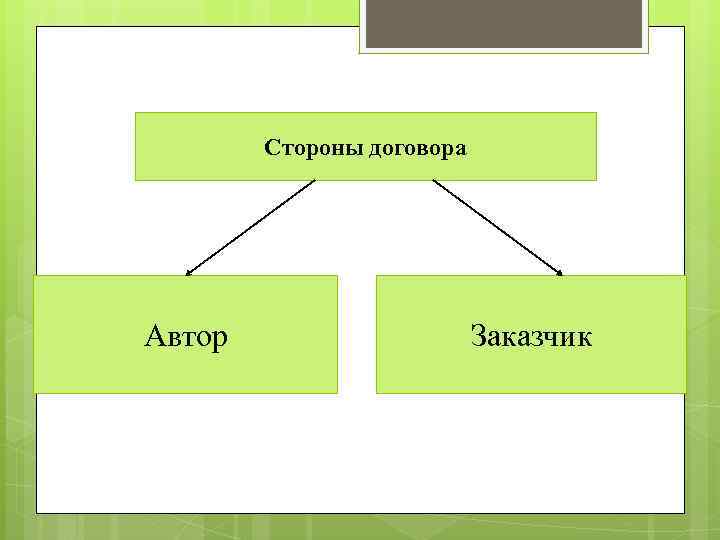 Стороны договора

Автор

Заказчик